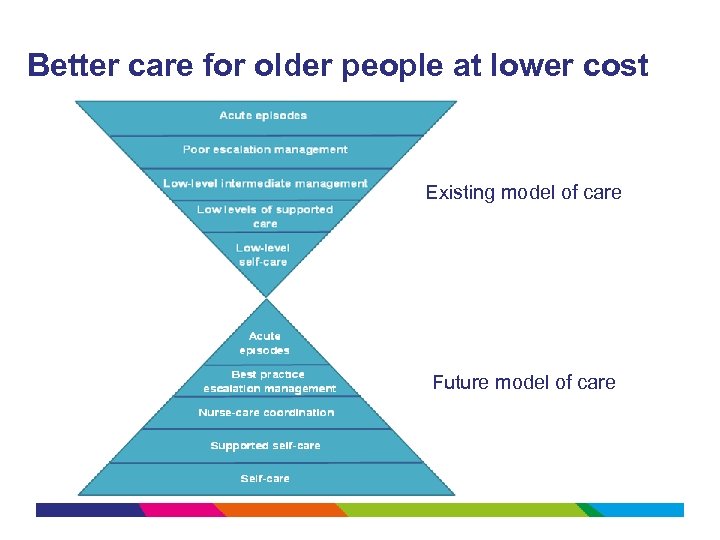 Better care for older people at lower cost

Acute episodes

Poor escalation management

Low-level intermediate management

Low levels of supported care

Low-level self-care

Existing model of care

Acute episodes

Best practice escalation management

Nurse-care coordination

Supported self-care

Self-care

Future model of care